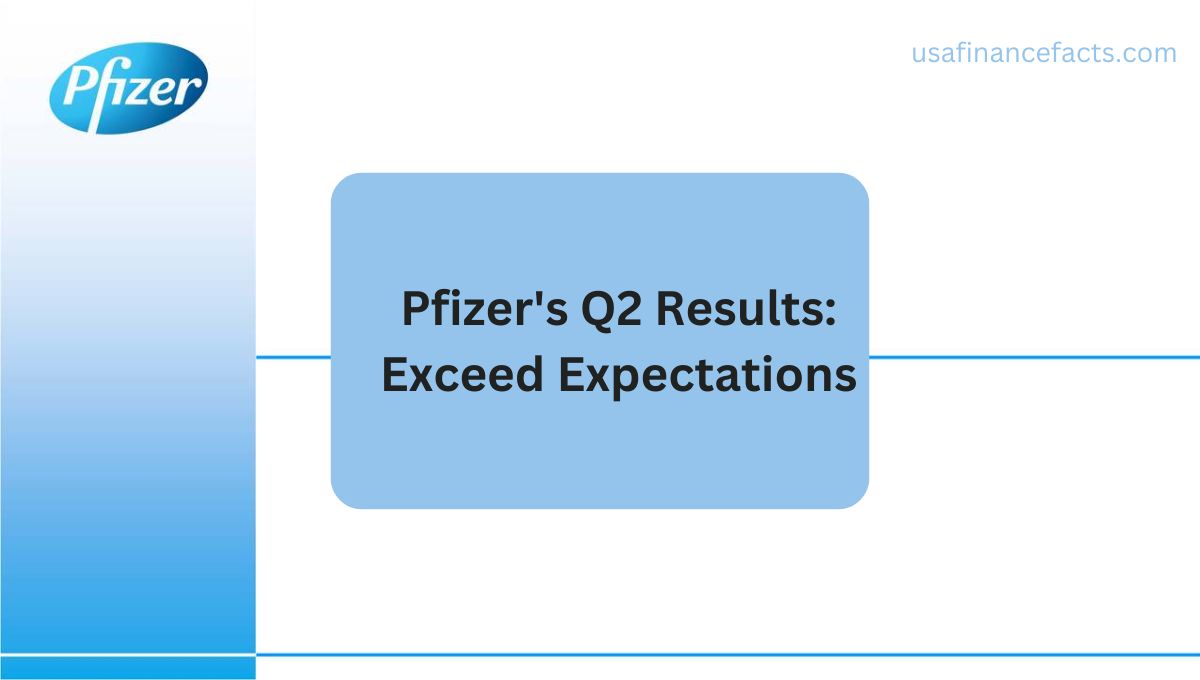 Pfizer

usafinancefacts.com

Pfizer's Q2 Results: Exceed Expectations